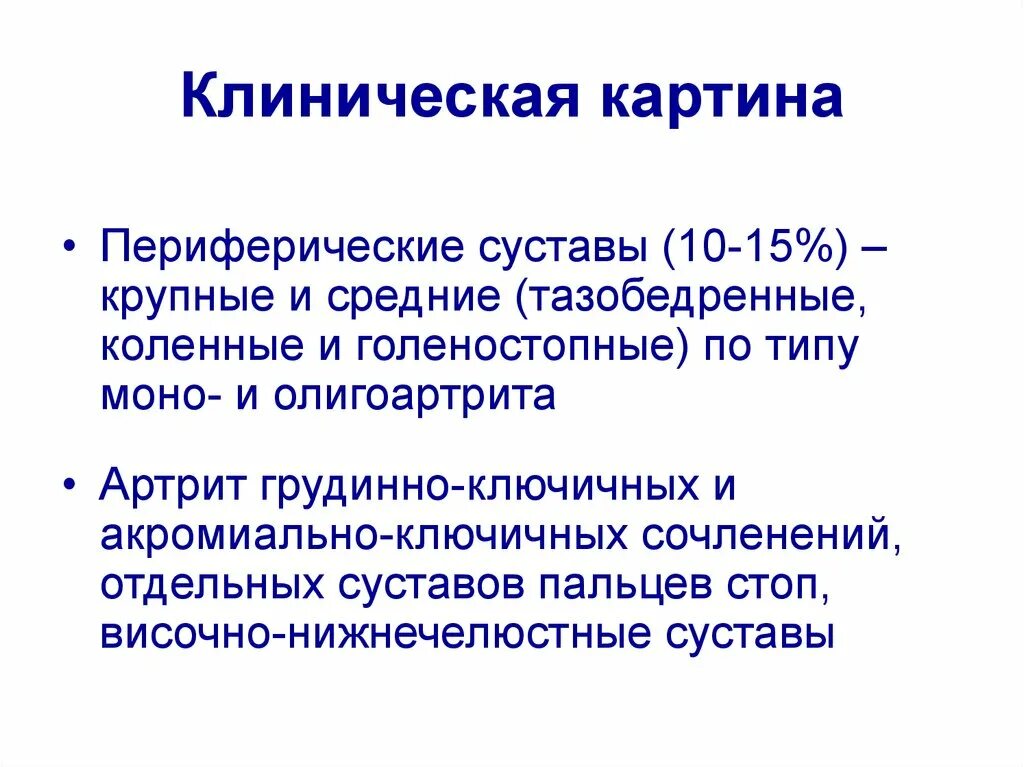 Клиническая картина

• Периферические суставы (10-15%) – крупные и средние (тазобедренные, коленные и голеностопные) по типу моно- и олигоартрита

• Артрит грудинно-ключичных и акромиально-ключичных сочленений, отдельных суставов пальцев стоп, височно-нижнечелюстные суставы